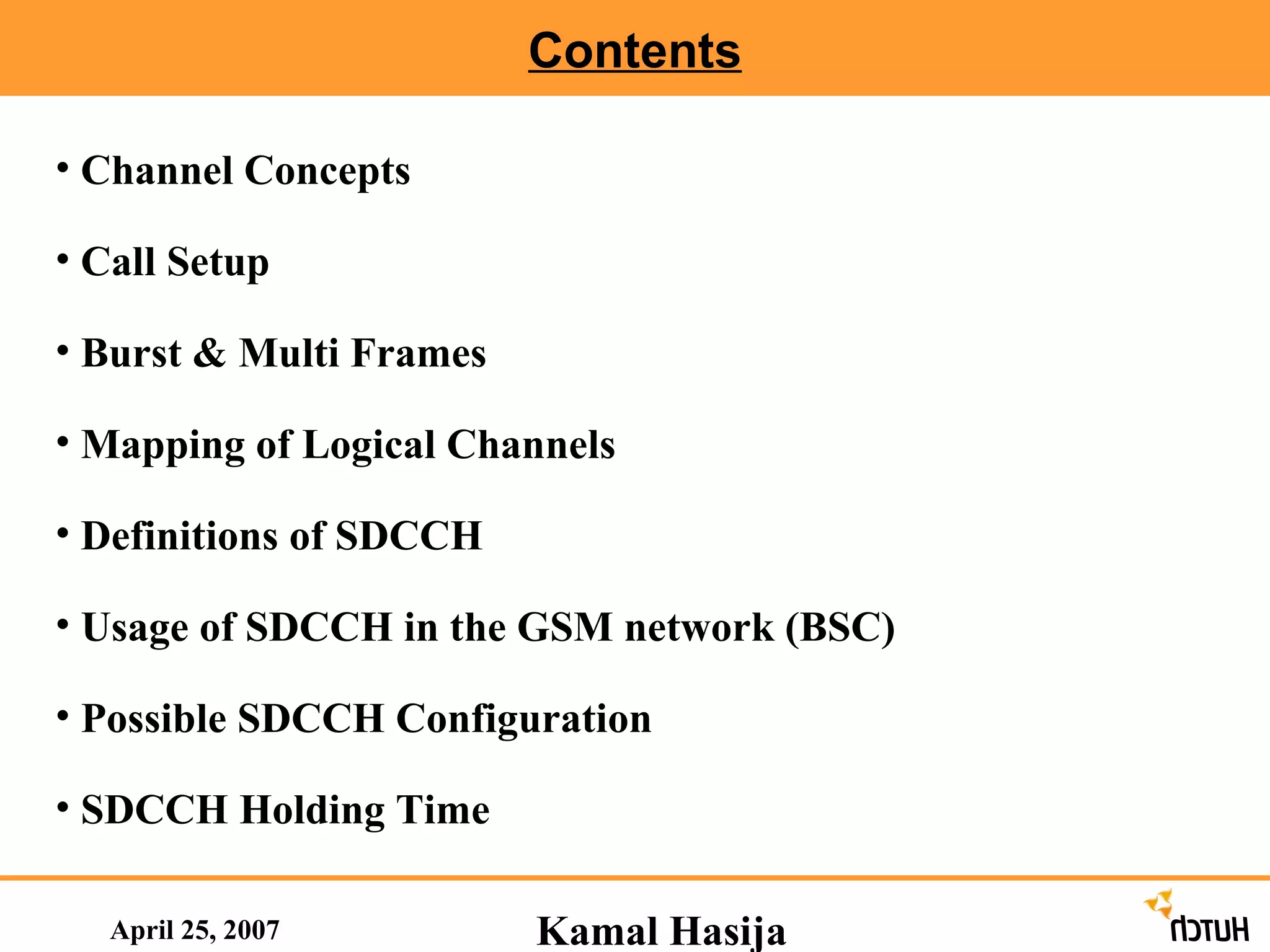 Contents

• Channel Concepts

• Call Setup

• Burst & Multi Frames

• Mapping of Logical Channels

• Definitions of SDCCH

• Usage of SDCCH in the GSM network (BSC)

• Possible SDCCH Configuration

• SDCCH Holding Time

April 25, 2007

Kamal Hasija

HUTCH